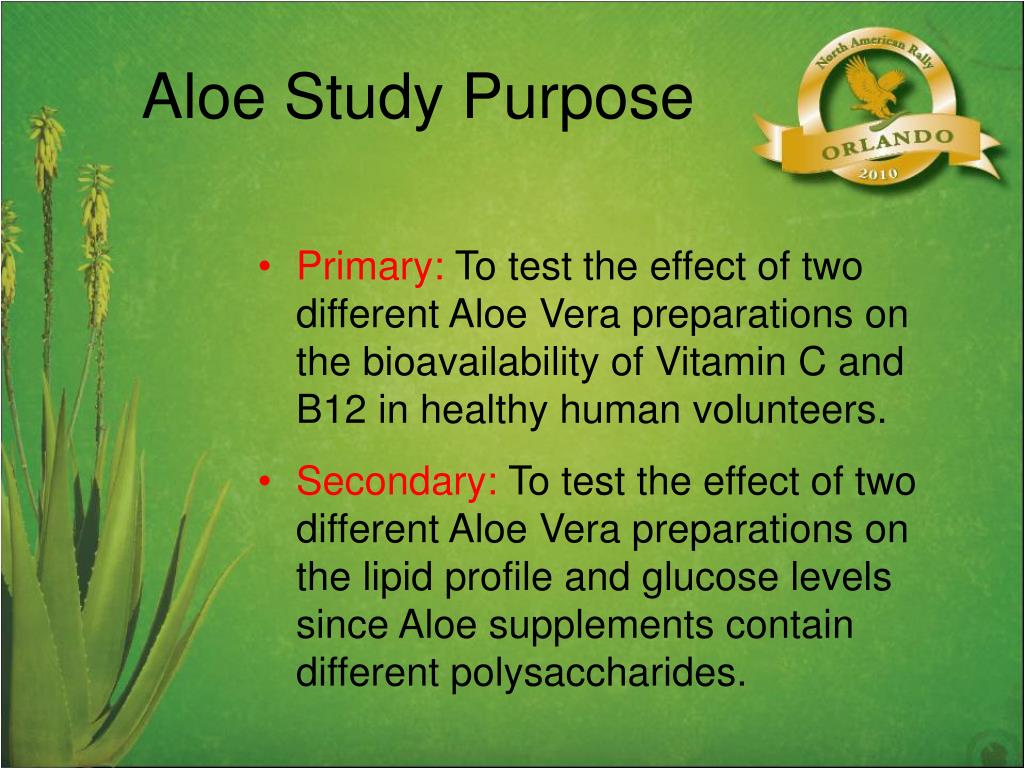 Aloe Study Purpose

North American Rally
ORLANDO
2010

• Primary: To test the effect of two different Aloe Vera preparations on the bioavailability of Vitamin C and B12 in healthy human volunteers.

• Secondary: To test the effect of two different Aloe Vera preparations on the lipid profile and glucose levels since Aloe supplements contain different polysaccharides.